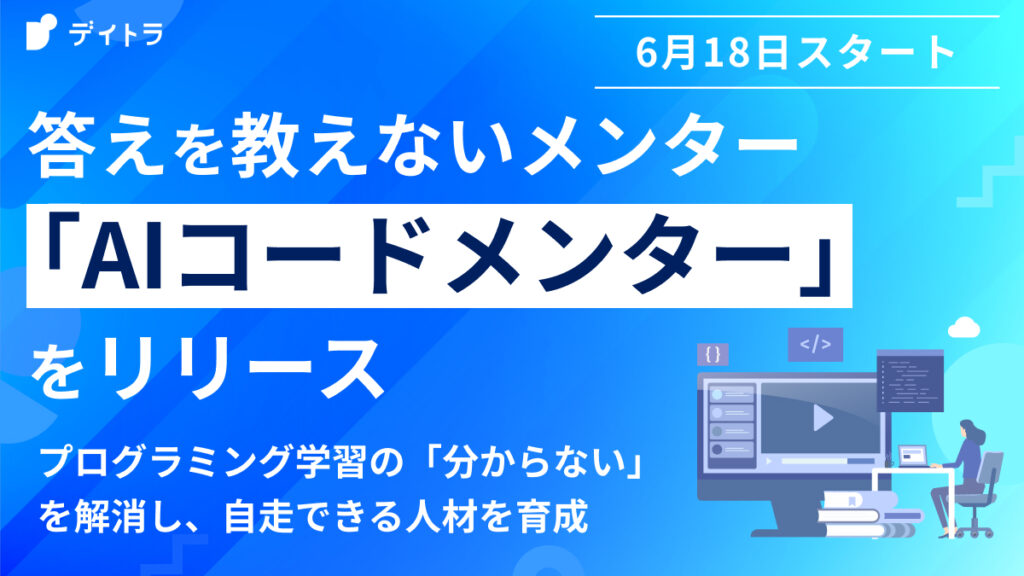 デイトラ

6月18日スタート

答えを教えないメンター

「AIコードメンター」

をリリース

プログラミング学習の「分からない」を解消し、自走できる人材を育成

{ }

</>